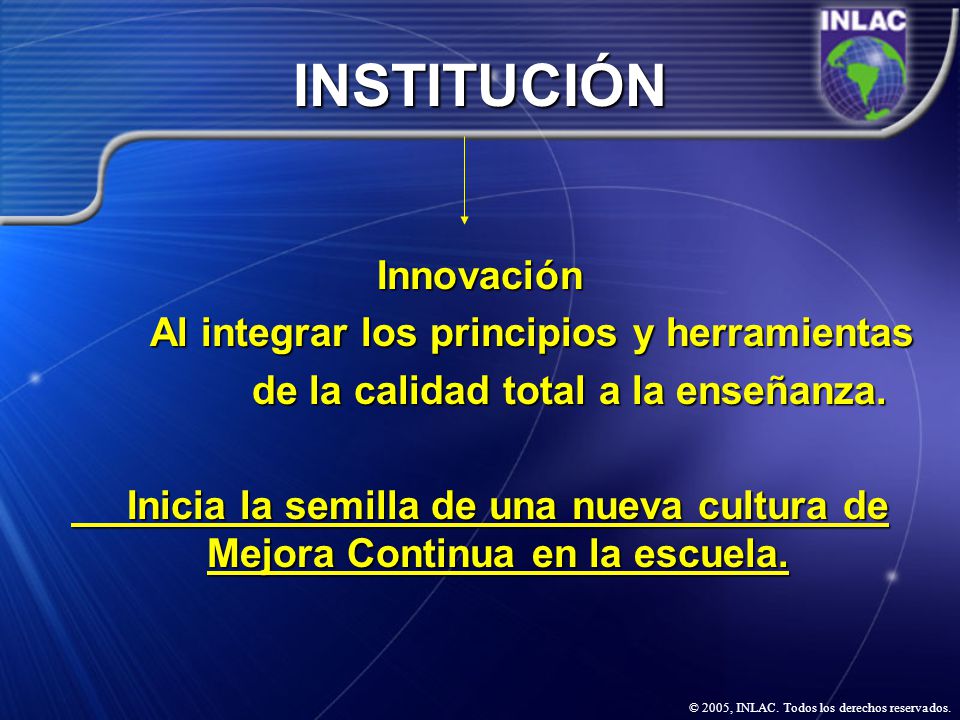 INSTITUCIÓN

INLAC

Innovación
Al integrar los principios y herramientas de la calidad total a la enseñanza.

Inicia la semilla de una nueva cultura de Mejora Continua en la escuela.

© 2005, INLAC. Todos los derechos reservados.